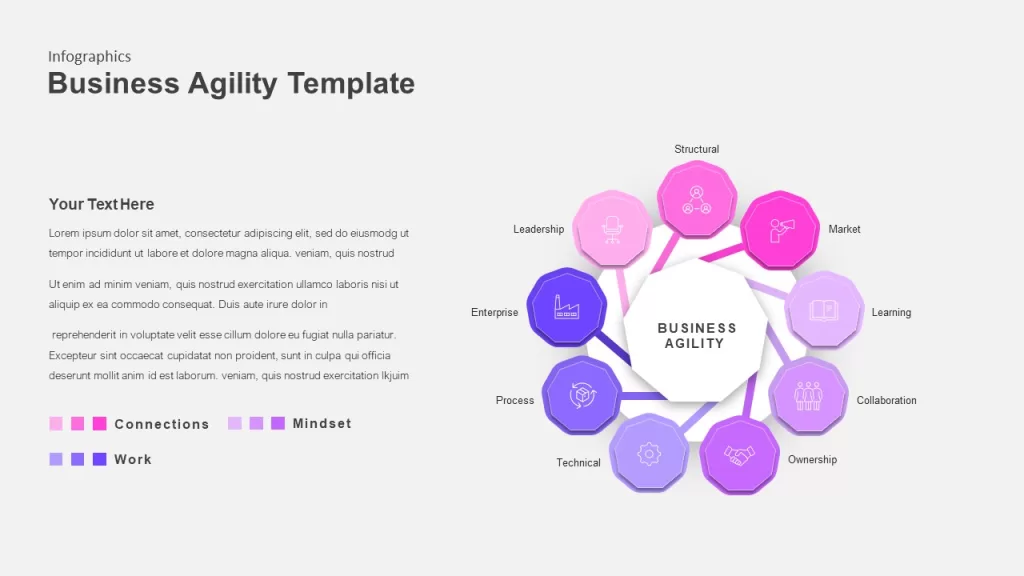 Infographics
Business Agility Template

Your Text Here

Lorem ipsum dolor sit amet, consectetur adipiscing elit, sed do eiusmodg ut tempor incididunt ut labore et dolore magna aliqua. veniam, quis nostrud

Ut enim ad minim veniam, quis nostrud exercitation ullamco laboris nisi ut aliquip ex ea commodo consequat. Duis aute irure dolor in

reprehenderit in voluptate velit esse cillum dolore eu fugiat nulla pariatur. Excepteur sint occaecat cupidatat non proident, sunt in culpa qui officia deserunt mollit anim id est laborum. veniam, quis nostrud exercitation lkjuim

Connections
Mindset
Work

Structural
Market
Learning
Collaboration
Ownership
Technical
Process
Enterprise
Leadership

BUSINESS AGILITY